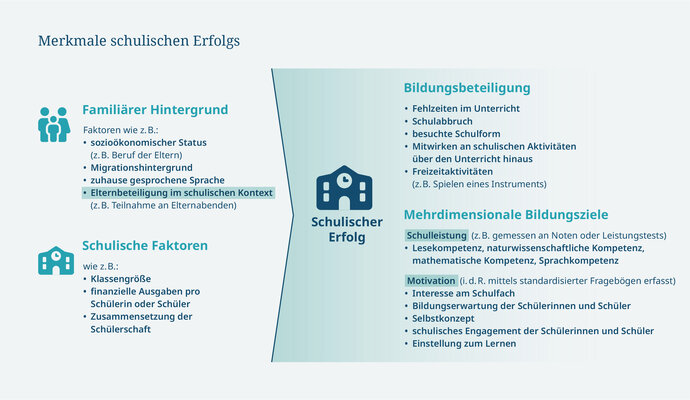 Merkmale schulischen Erfolgs

Familiärer Hintergrund

Faktoren wie z. B.:
• sozioökonomischer Status (z. B. Beruf der Eltern)
• Migrationshintergrund
• zuhause gesprochene Sprache
• Elternbeteiligung im schulischen Kontext (z. B. Teilnahme an Elternabenden)

Schulische Faktoren

wie z. B.:
• Klassengröße
• finanzielle Ausgaben pro Schülerin oder Schüler
• Zusammensetzung der Schülerschaft

Schulischer Erfolg

Bildungsbeteiligung

• Fehlzeiten im Unterricht
• Schulabbruch
• besuchte Schulform
• Mitwirken an schulischen Aktivitäten über den Unterricht hinaus
• Freizeitaktivitäten (z. B. Spielen eines Instruments)

Mehrdimensionale Bildungsziele

Schulleistung (z. B. gemessen an Noten oder Leistungstests)
• Lesekompetenz, naturwissenschaftliche Kompetenz, mathematische Kompetenz, Sprachkompetenz

Motivation (i. d. R. mittels standardisierter Fragebögen erfasst)
• Interesse am Schulfach
• Bildungserwartung der Schülerinnen und Schüler
• Selbstkonzept
• schulisches Engagement der Schülerinnen und Schüler
• Einstellung zum Lernen